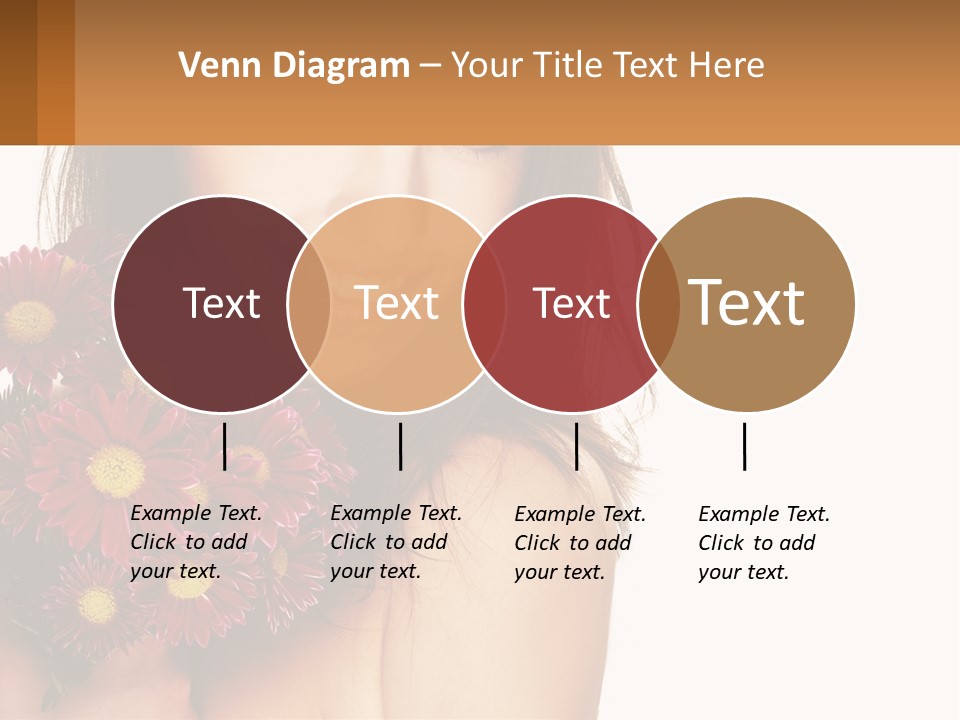 Venn Diagram – Your Title Text Here

Text

Text

Text

Text

Example Text. Click to add your text.

Example Text. Click to add your text.

Example Text. Click to add your text.

Example Text. Click to add your text.